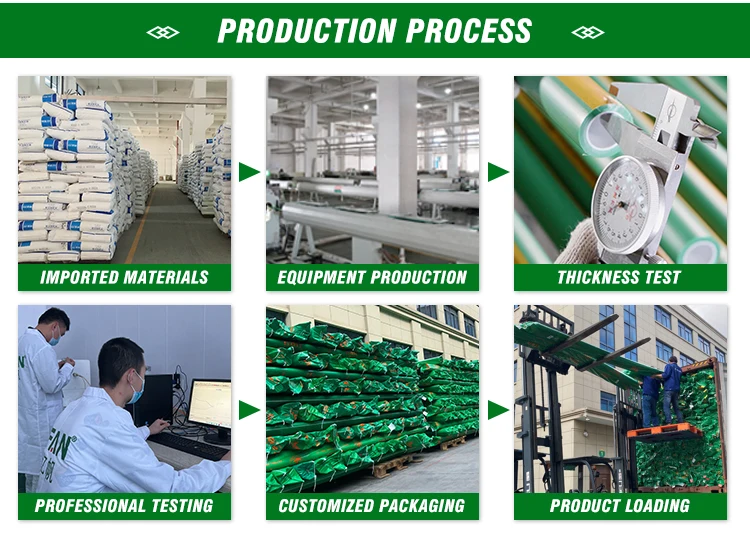 PRODUCTION PROCESS

IMPORTED MATERIALS

EQUIPMENT PRODUCTION

THICKNESS TEST

PROFESSIONAL TESTING

CUSTOMIZED PACKAGING

PRODUCT LOADING